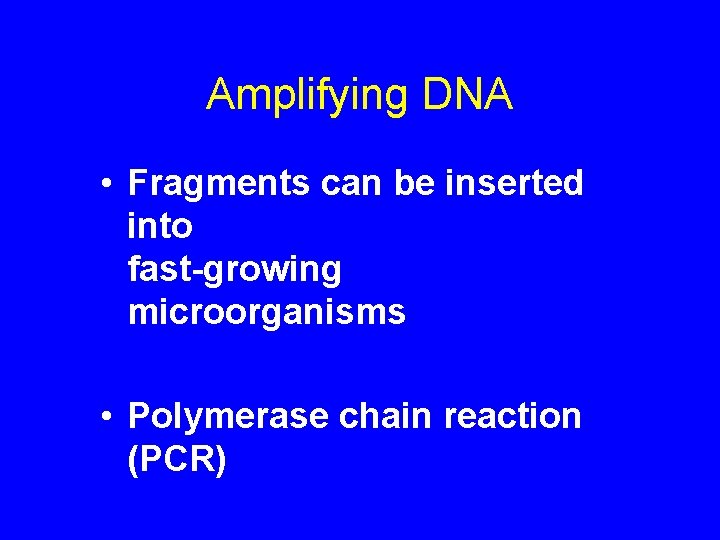 Amplifying DNA

• Fragments can be inserted into fast-growing microorganisms

• Polymerase chain reaction (PCR)